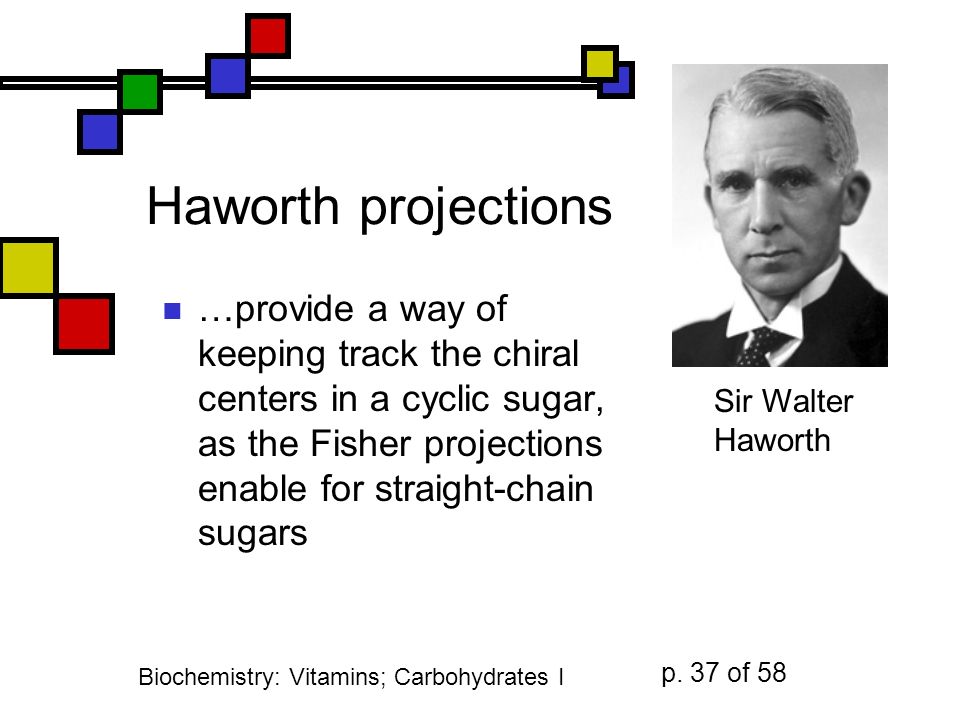 Haworth projections

…provide a way of keeping track the chiral centers in a cyclic sugar, as the Fisher projections enable for straight-chain sugars

Sir Walter Haworth

Biochemistry: Vitamins; Carbohydrates I

p. 37 of 58